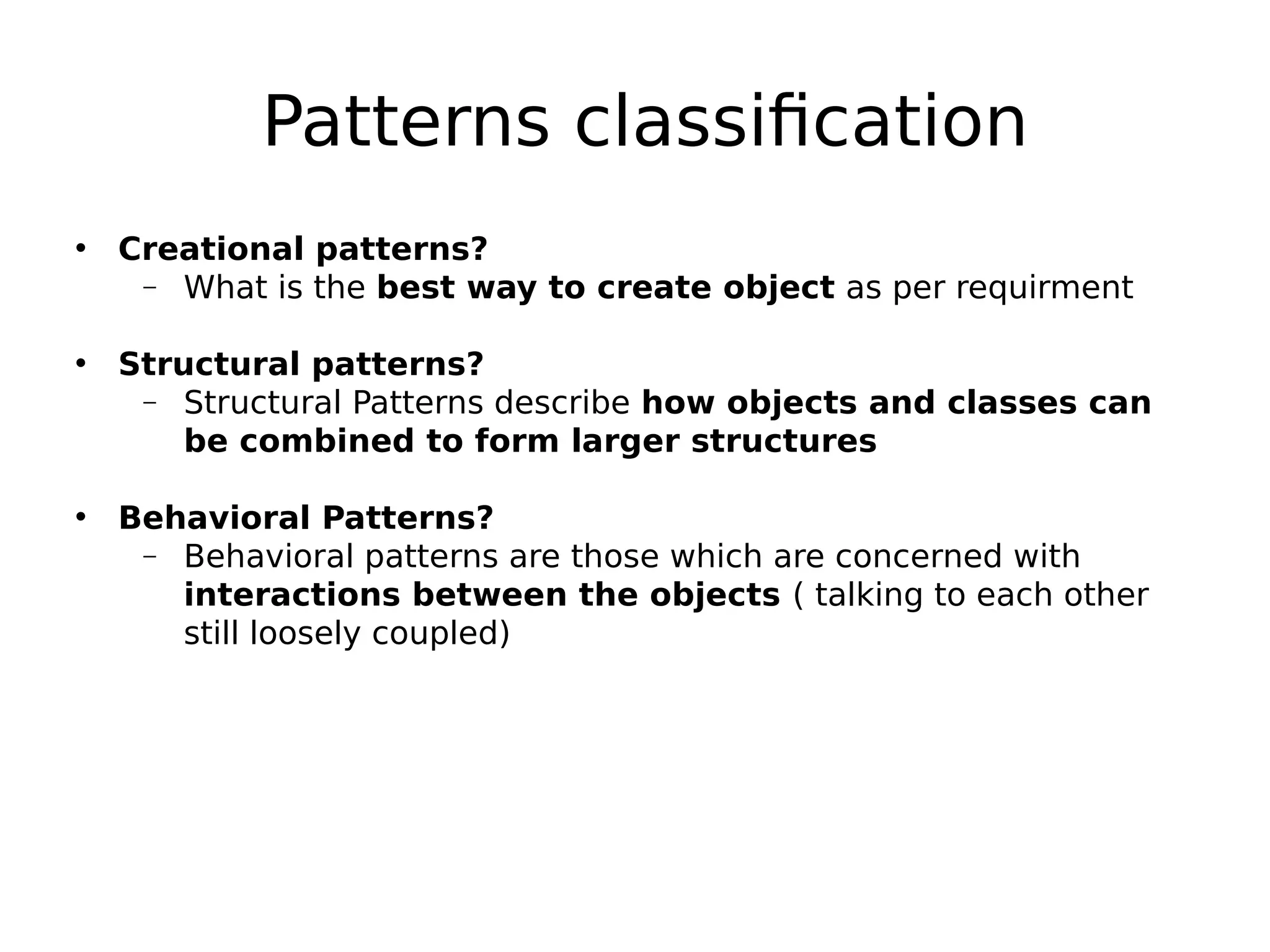 Patterns classification

• Creational patterns?
– What is the best way to create object as per requirment

• Structural patterns?
– Structural Patterns describe how objects and classes can be combined to form larger structures

• Behavioral Patterns?
– Behavioral patterns are those which are concerned with interactions between the objects ( talking to each other still loosely coupled)